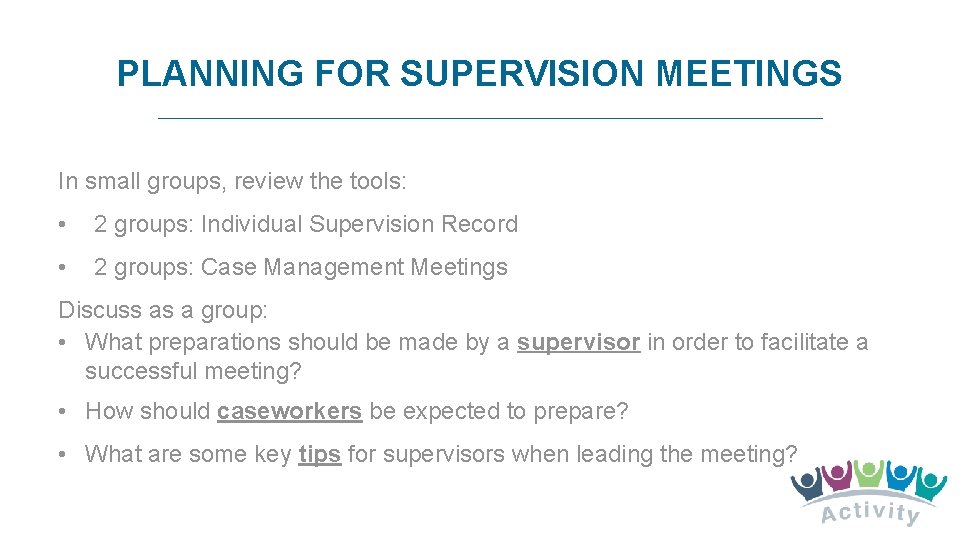 PLANNING FOR SUPERVISION MEETINGS

In small groups, review the tools:

• 2 groups: Individual Supervision Record

• 2 groups: Case Management Meetings

Discuss as a group:
• What preparations should be made by a supervisor in order to facilitate a successful meeting?

• How should caseworkers be expected to prepare?

• What are some key tips for supervisors when leading the meeting?

Activity